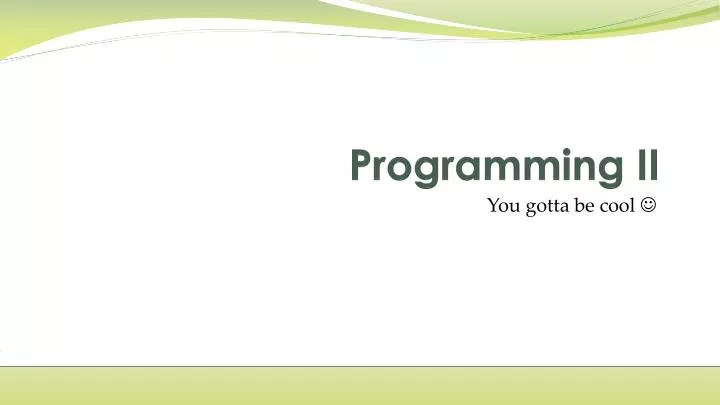 Programming II

You gotta be cool ☺